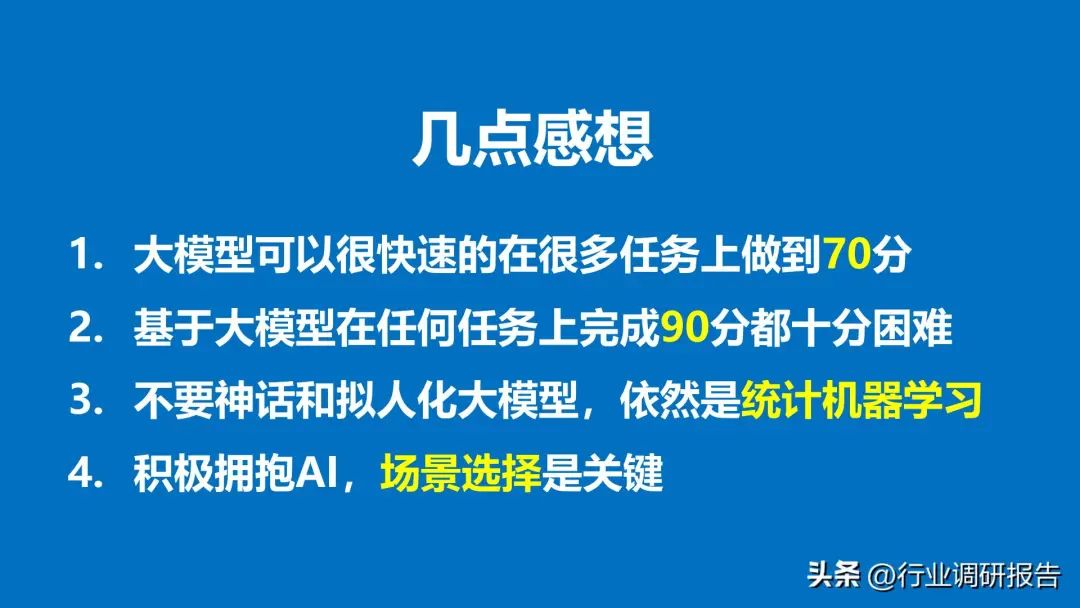 几点感想

1. 大模型可以很快速的在很多任务上做到70分

2. 基于大模型在任何任务上完成90分都十分困难

3. 不要神话和拟人化大模型，依然是统计机器学习

4. 积极拥抱AI，场景选择是关键

头条 @行业调研报告